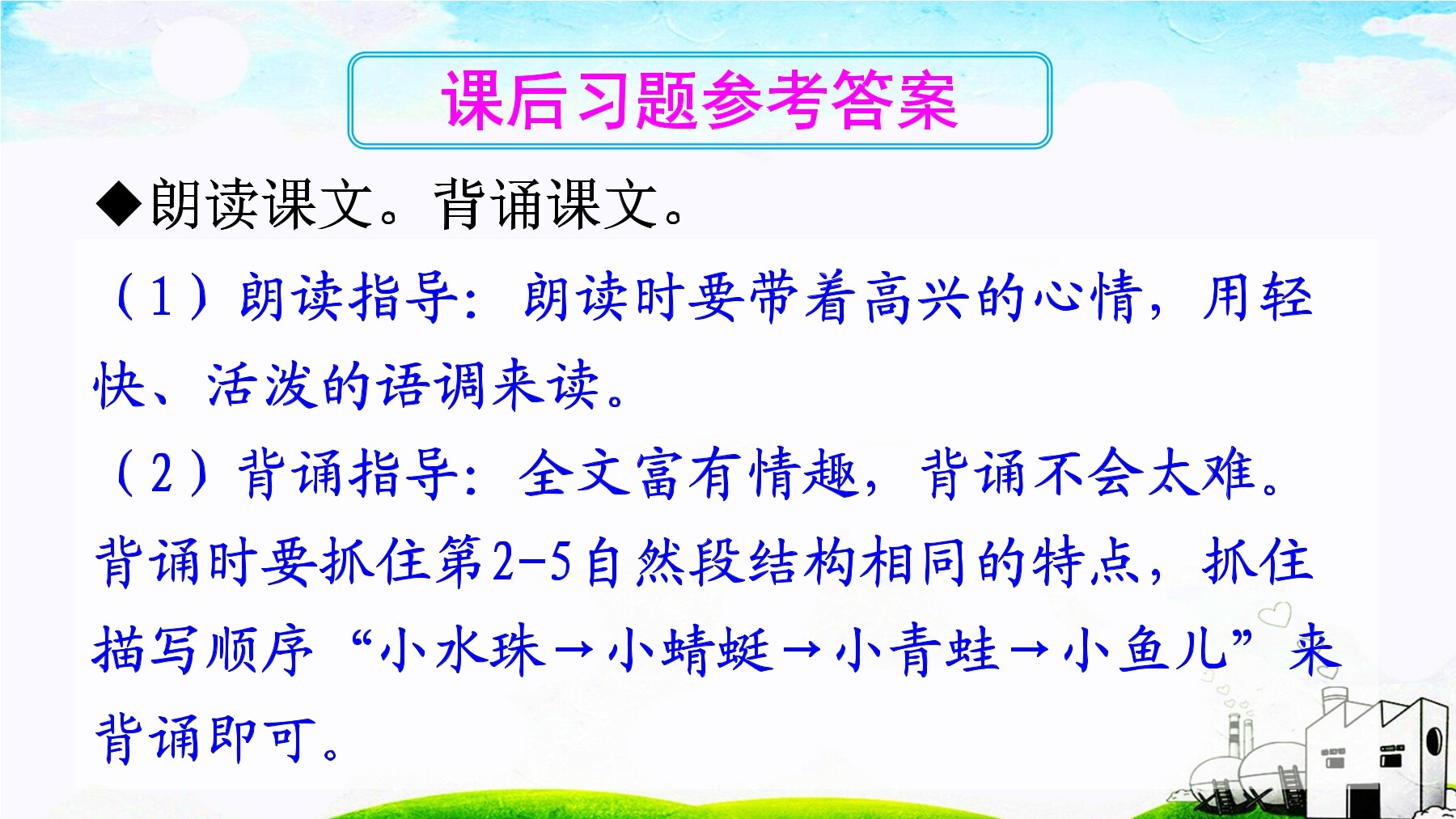 课后习题参考答案

◆朗读课文。背诵课文。

（1）朗读指导：朗读时要带着高兴的心情，用轻快、活泼的语调来读。

（2）背诵指导：全文富有情趣，背诵不会太难。背诵时要抓住第2-5自然段结构相同的特点，抓住描写顺序“小水珠→小蜻蜓→小青蛙→小鱼儿”来背诵即可。